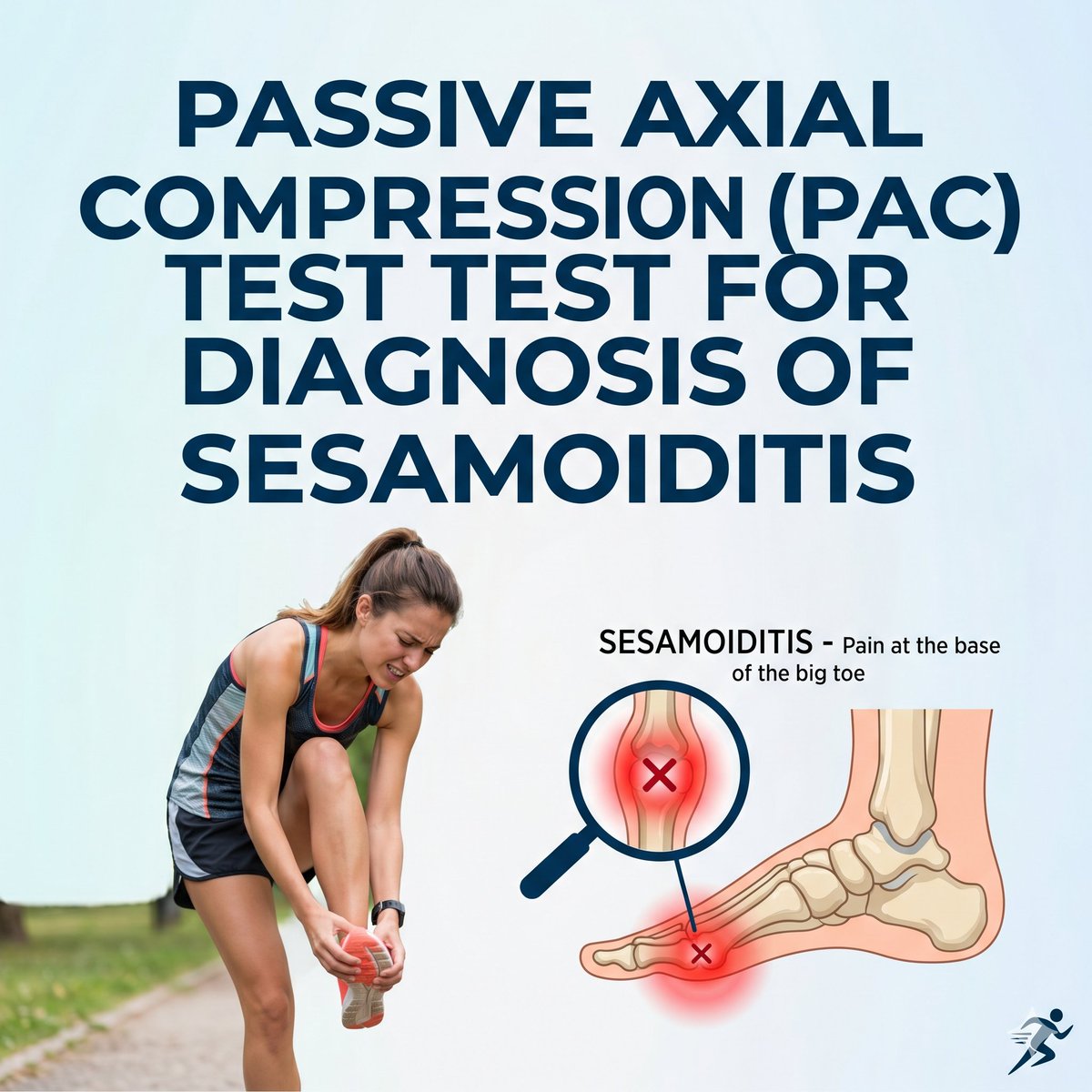 PASSIVE AXIAL COMPRESSION (PAC) TEST TEST FOR DIAGNOSIS OF SESAMOIDITIS

SESAMOIDITIS - Pain at the base of the big toe